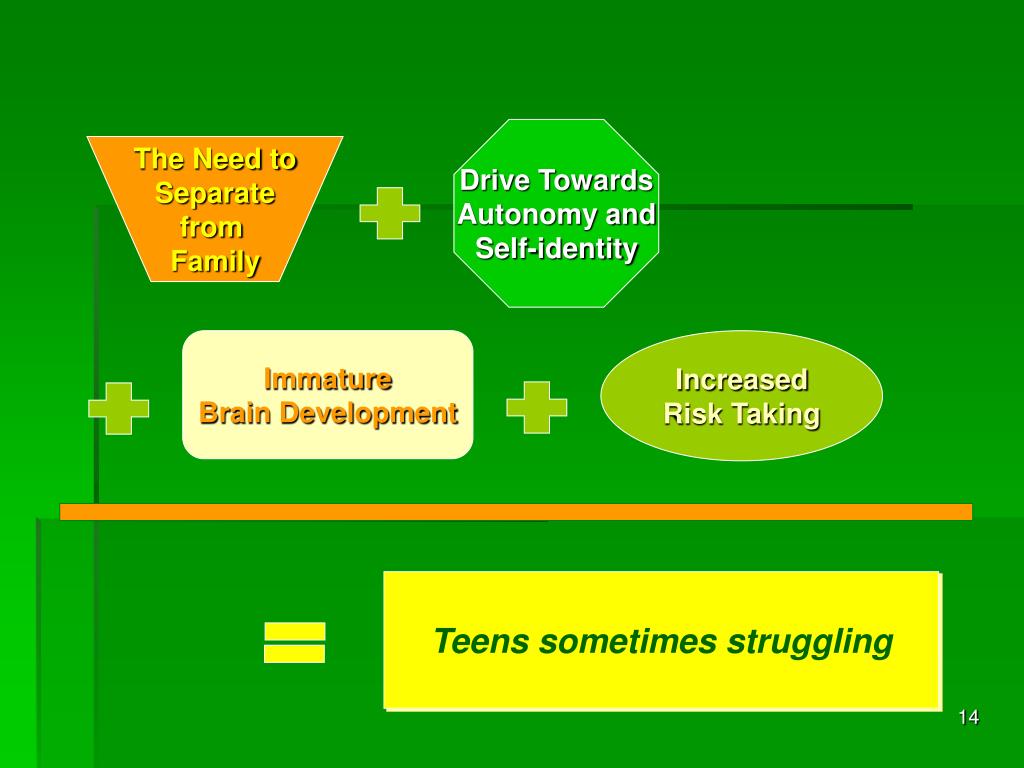 The Need to Separate from Family

Drive Towards Autonomy and Self-identity

Immature Brain Development

Increased Risk Taking

Teens sometimes struggling

14